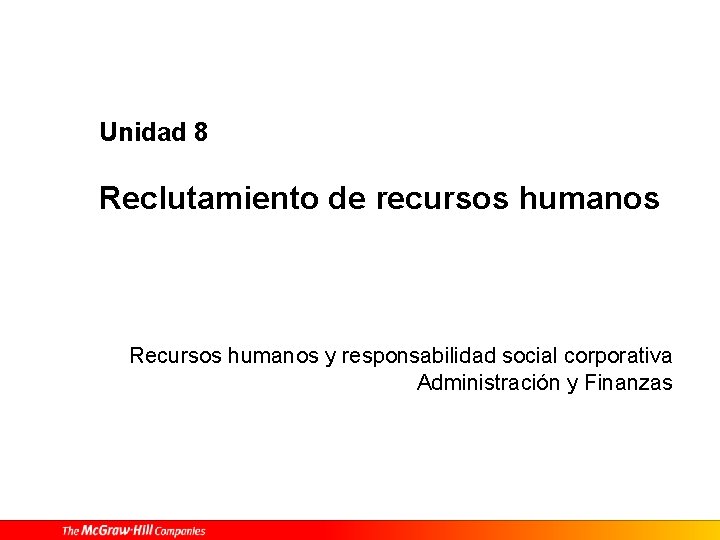 Unidad 8

Reclutamiento de recursos humanos

Recursos humanos y responsabilidad social corporativa
Administración y Finanzas

The McGraw·Hill Companies